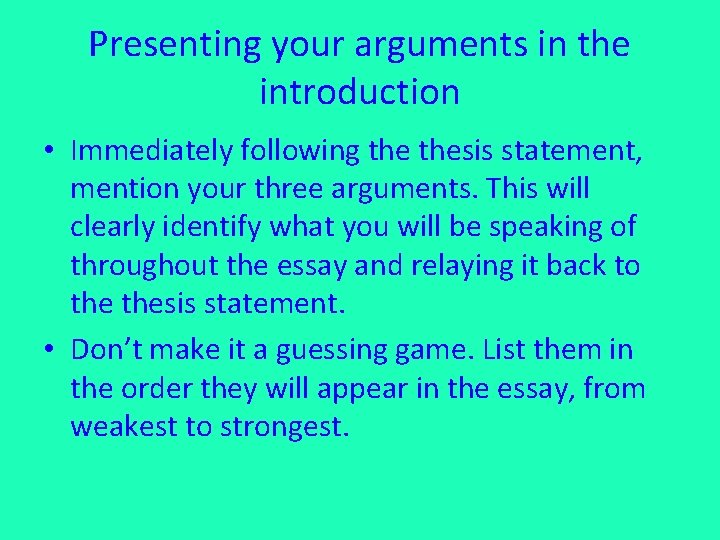 Presenting your arguments in the introduction

• Immediately following the thesis statement, mention your three arguments. This will clearly identify what you will be speaking of throughout the essay and relaying it back to the thesis statement.

• Don’t make it a guessing game. List them in the order they will appear in the essay, from weakest to strongest.